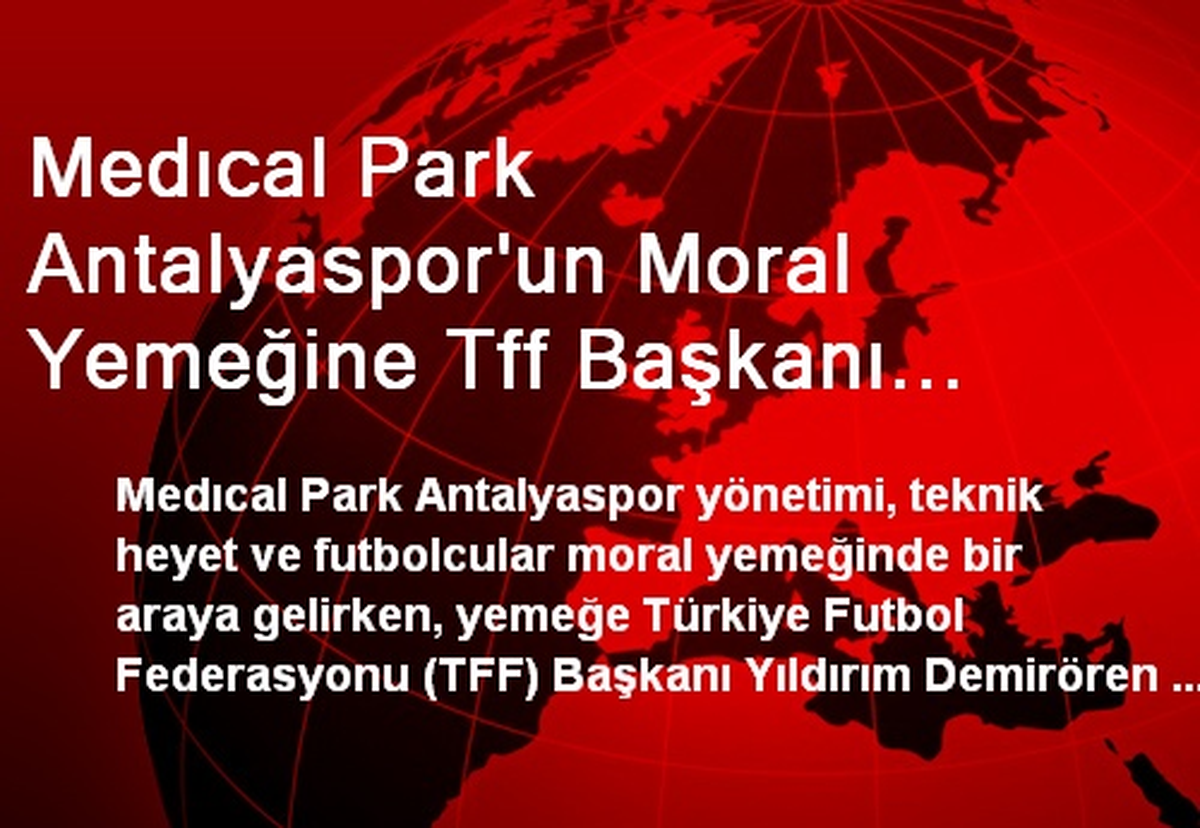 Medıcal Park Antalyaspor'un Moral Yemeğine Tff Başkanı…

Medıcal Park Antalyaspor yönetimi, teknik heyet ve futbolcular moral yemeğinde bir araya gelirken, yemeğe Türkiye Futbol Federasyonu (TFF) Başkanı Yıldırım Demirören ...